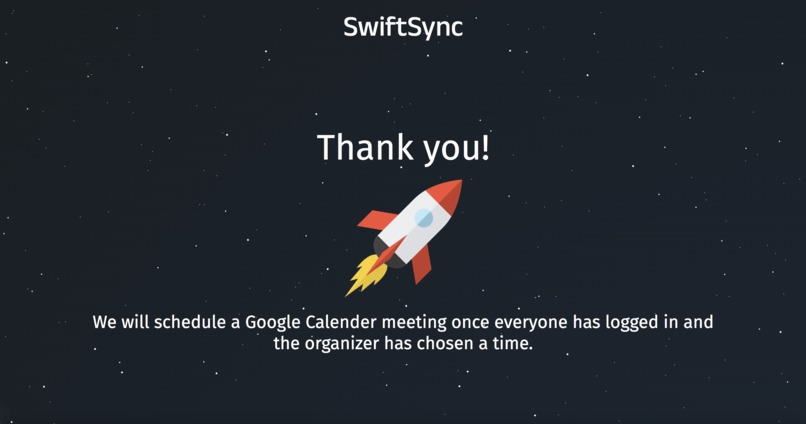 SwiftSync

Thank you!

We will schedule a Google Calender meeting once everyone has logged in and the organizer has chosen a time.